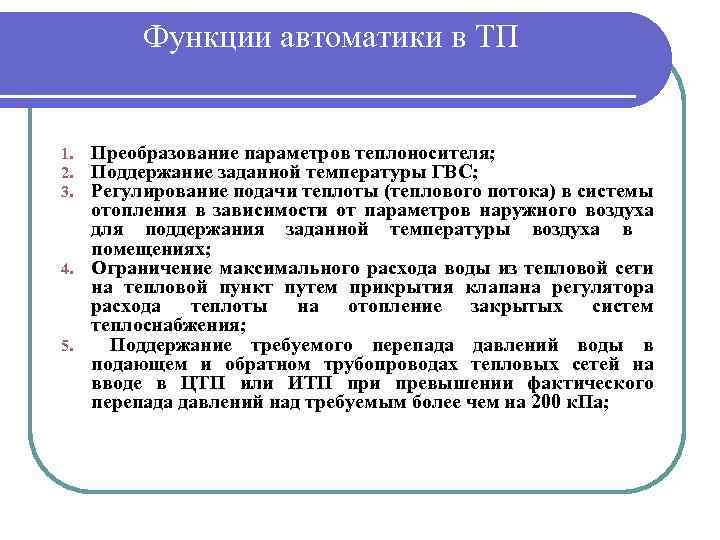 Функции автоматики в ТП

1. Преобразование параметров теплоносителя;
2. Поддержание заданной температуры ГВС;
3. Регулирование подачи теплоты (теплового потока) в системы отопления в зависимости от параметров наружного воздуха для поддержания заданной температуры воздуха в помещениях;
4. Ограничение максимального расхода воды из тепловой сети на тепловой пункт путем прикрытия клапана регулятора расхода теплоты на отопление закрытых систем теплоснабжения;
5. Поддержание требуемого перепада давлений воды в подающем и обратном трубопроводах тепловых сетей на вводе в ЦТП или ИТП при превышении фактического перепада давлений над требуемым более чем на 200 кПа;